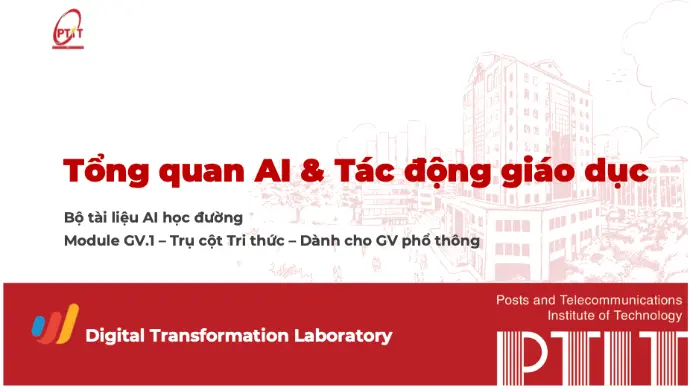 PTIT

Tổng quan AI & Tác động giáo dục

Bộ tài liệu AI học đường
Module GV.1 – Trụ cột Tri thức – Dành cho GV phổ thông

Digital Transformation Laboratory

Posts and Telecommunications
Institute of Technology
PTIT